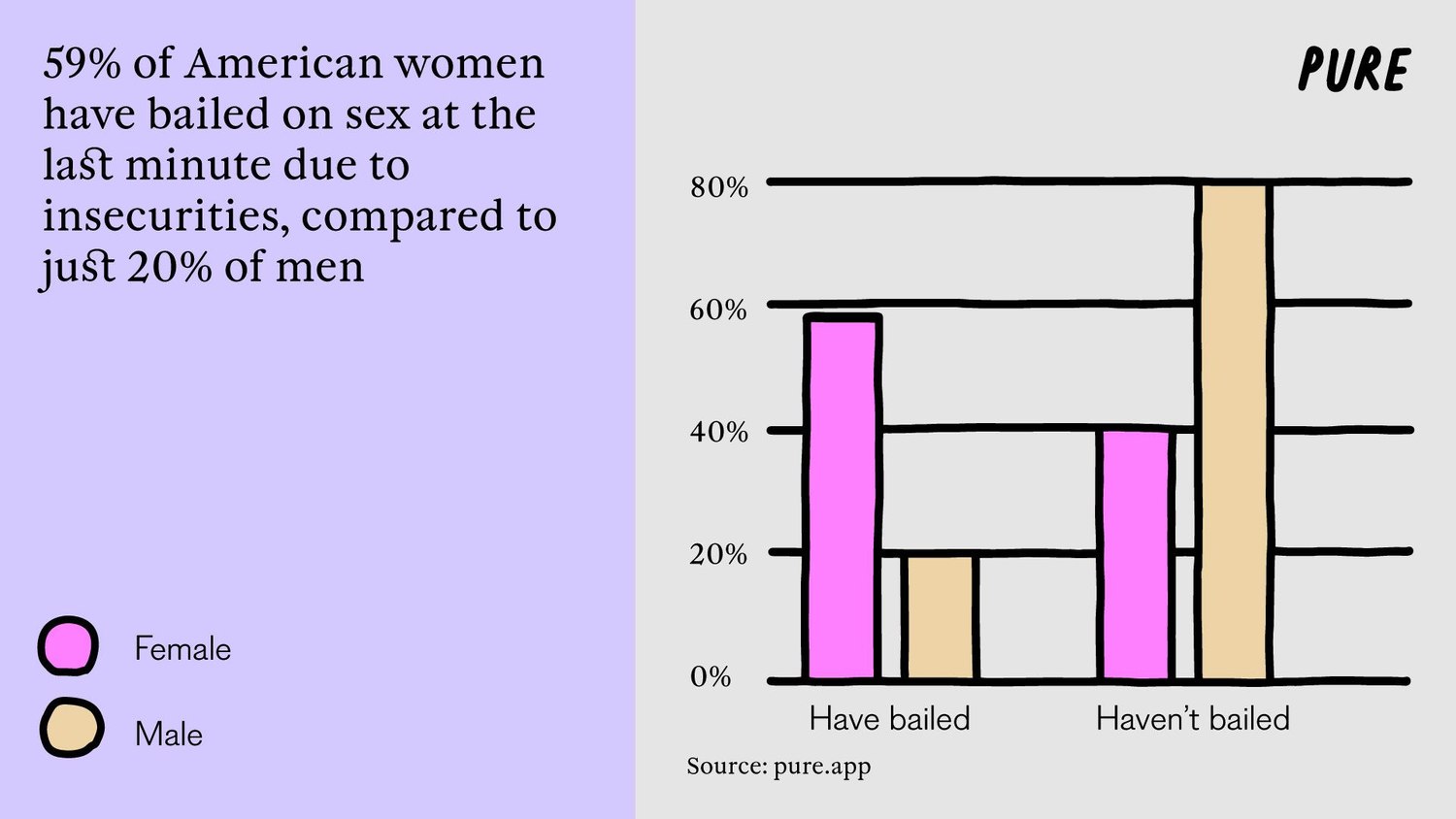 59% of American women have bailed on sex at the last minute due to insecurities, compared to just 20% of men

Female

Male

PURE

80%

60%

40%

20%

0%

Have bailed

Haven't bailed

Source: pure.app